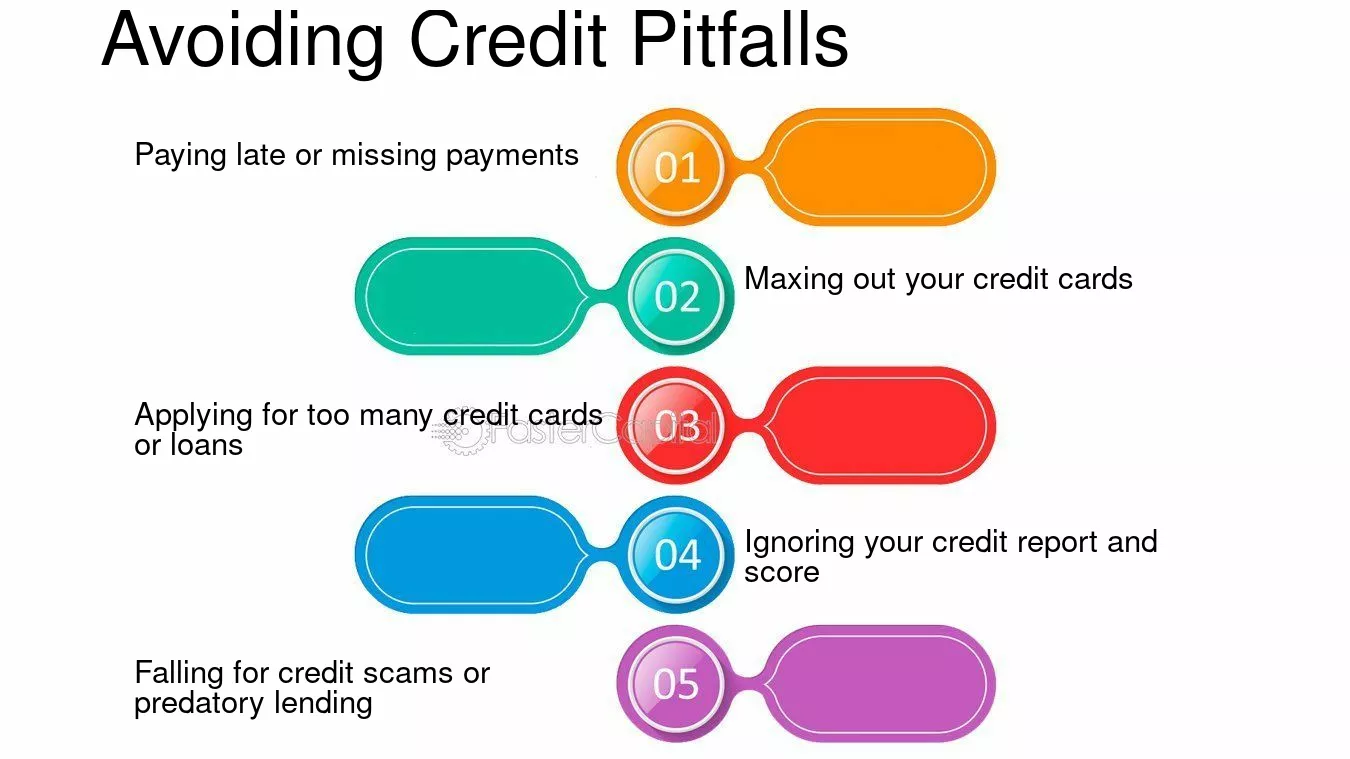 Avoiding Credit Pitfalls

Paying late or missing payments

01

02

Maxing out your credit cards

Applying for too many credit cards or loans

03

04

Ignoring your credit report and score

Falling for credit scams or predatory lending

05

FasterCapital